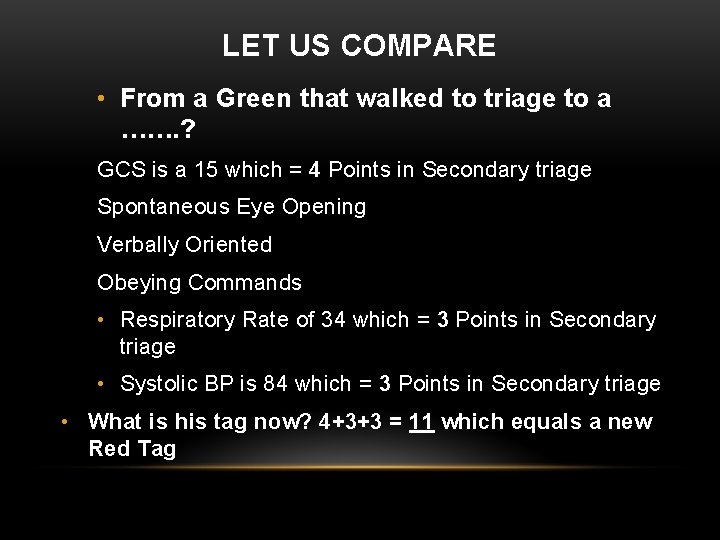 LET US COMPARE

• From a Green that walked to triage to a …….?

GCS is a 15 which = 4 Points in Secondary triage

Spontaneous Eye Opening

Verbally Oriented

Obeying Commands

• Respiratory Rate of 34 which = 3 Points in Secondary triage

• Systolic BP is 84 which = 3 Points in Secondary triage

• What is his tag now? 4+3+3 = 11 which equals a new Red Tag